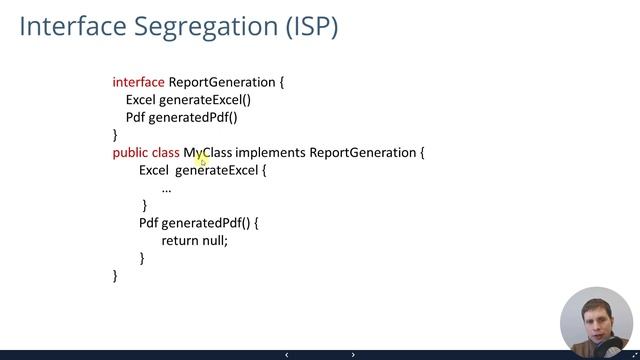 Interface Segregation (ISP)

interface ReportGeneration {
Excel generateExcel()
Pdf generatedPdf()
}
public class MyClass implements ReportGeneration {
Excel generateExcel {
...
}
Pdf generatedPdf() {
return null;
}
}